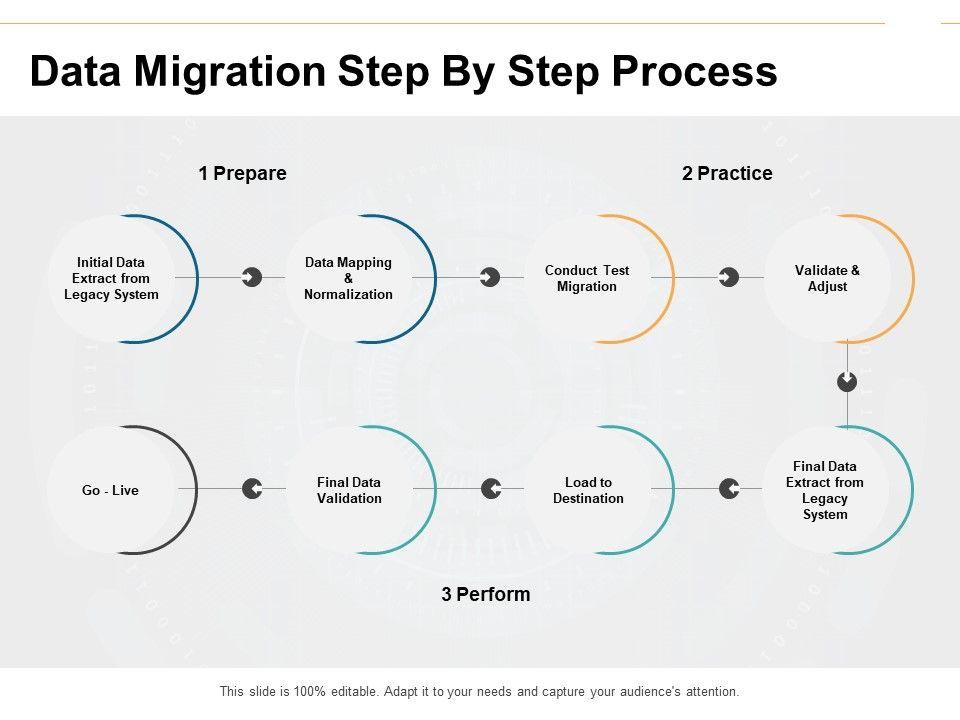 Data Migration Step By Step Process

1 Prepare

2 Practice

Initial Data Extract from Legacy System

Data Mapping & Normalization

Conduct Test Migration

Validate & Adjust

Final Data Extract from Legacy System

Load to Destination

Final Data Validation

Go - Live

3 Perform

This slide is 100% editable. Adapt it to your needs and capture your audience's attention.